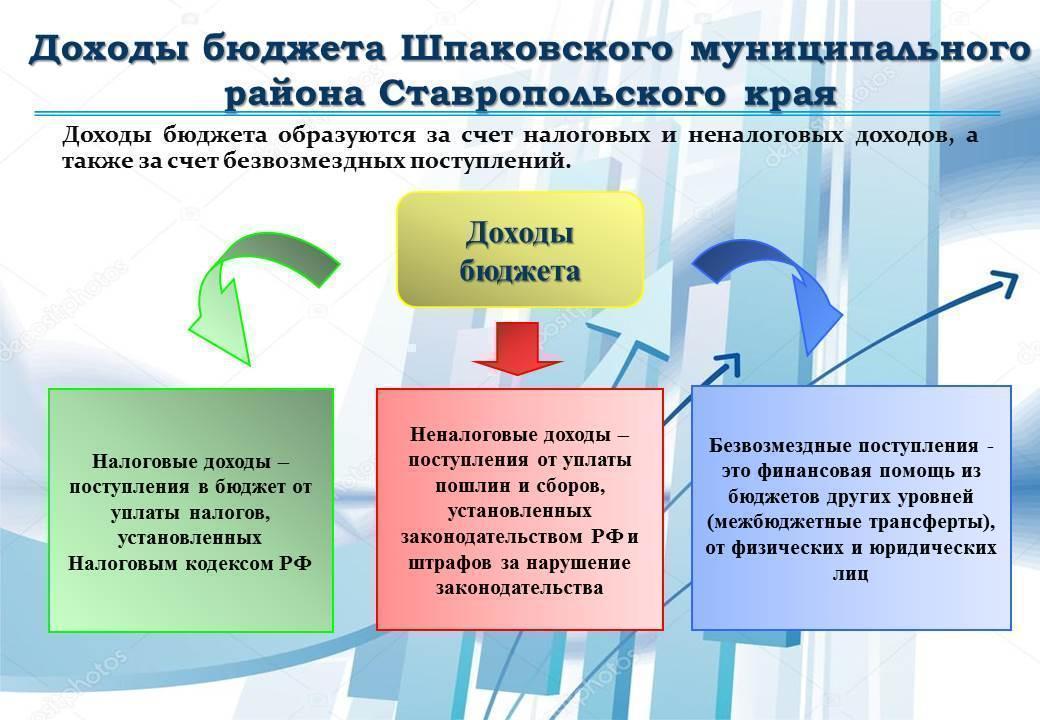 Доходы бюджета Шпаковского муниципального района Ставропольского края

Доходы бюджета образуются за счет налоговых и неналоговых доходов, а также за счет безвозмездных поступлений.

Доходы бюджета

Налоговые доходы – поступления в бюджет от уплаты налогов, установленных Налоговым кодексом РФ

Неналоговые доходы – поступления от уплаты пошлин и сборов, установленных законодательством РФ и штрафов за нарушение законодательства

Безвозмездные поступления - это финансовая помощь из бюджетов других уровней (межбюджетные трансферты), от физических и юридических лиц